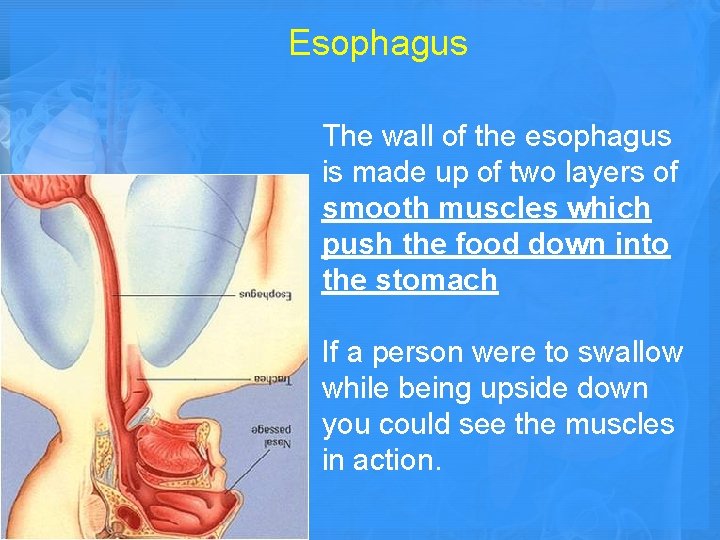 Esophagus

The wall of the esophagus is made up of two layers of smooth muscles which push the food down into the stomach

If a person were to swallow while being upside down you could see the muscles in action.

Esophagus

Trachea

Nasal passage